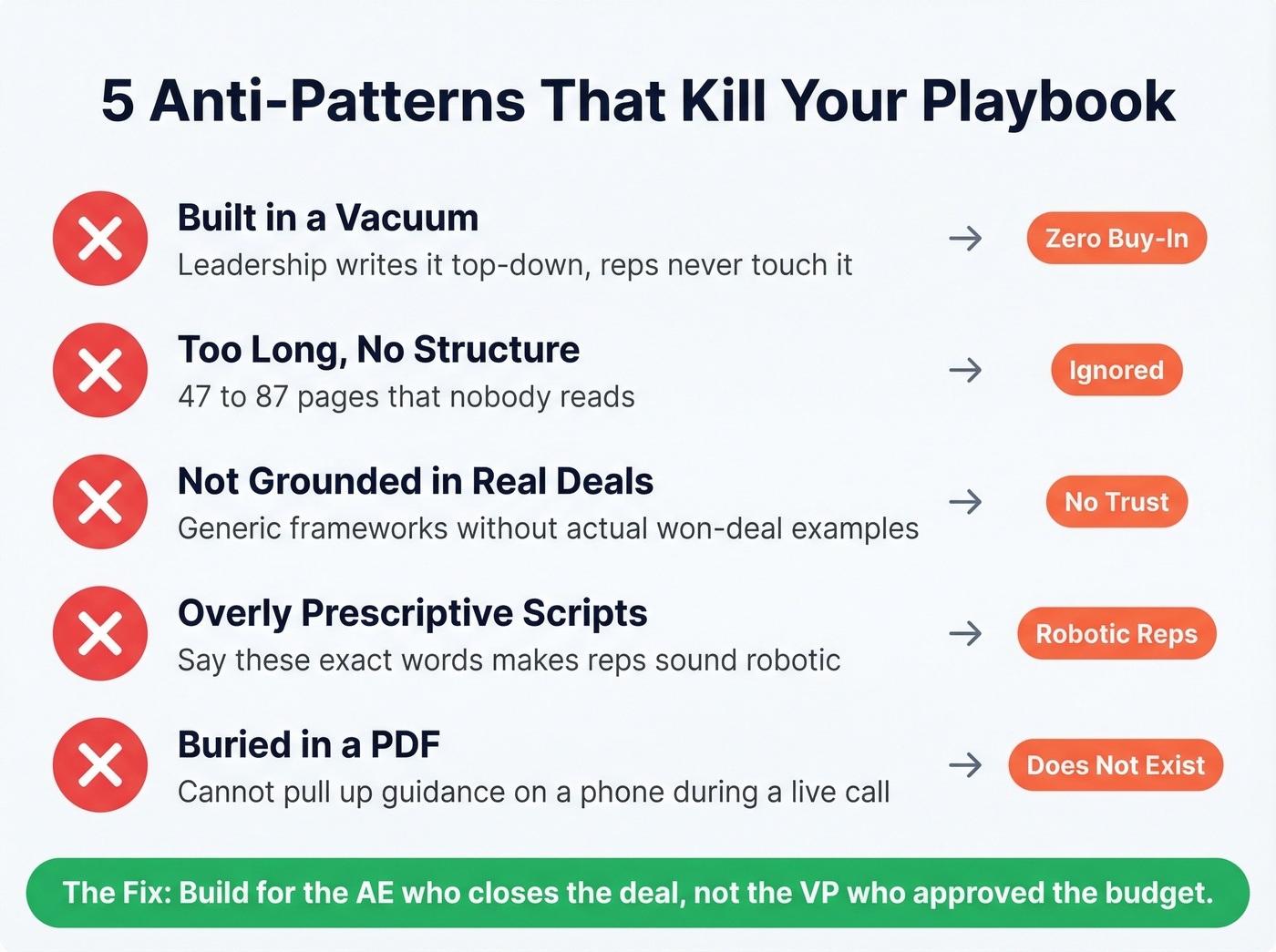 5 Anti-Patterns That Kill Your Playbook

Built in a Vacuum
Leadership writes it top-down, reps never touch it
→ Zero Buy-In

Too Long, No Structure
47 to 87 pages that nobody reads
→ Ignored

Not Grounded in Real Deals
Generic frameworks without actual won-deal examples
→ No Trust

Overly Prescriptive Scripts
Say these exact words makes reps sound robotic
→ Robotic Reps

Buried in a PDF
Cannot pull up guidance on a phone during a live call
→ Does Not Exist

The Fix: Build for the AE who closes the deal, not the VP who approved the budget.